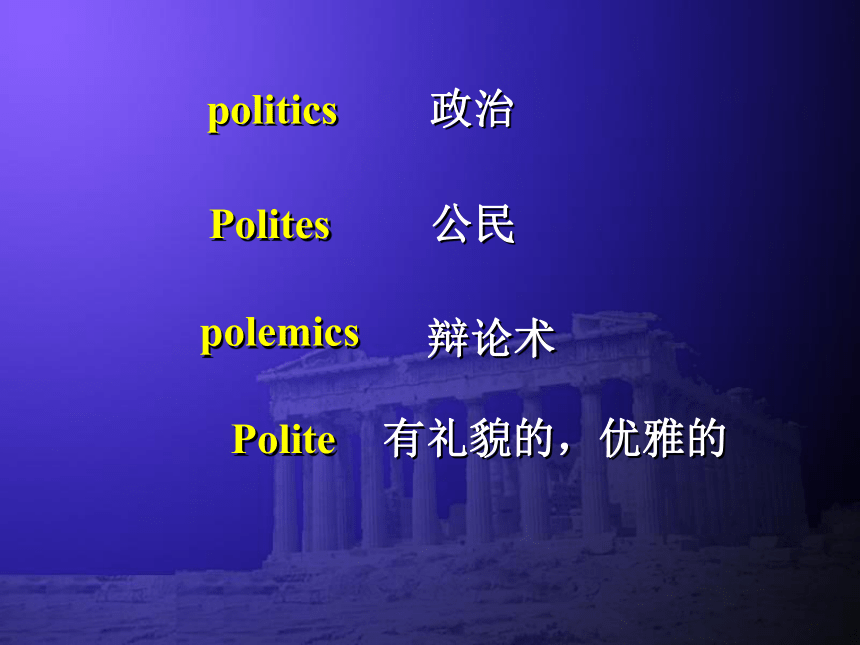 politics 政治

Polites 公民

polemics 辩论术

Polite 有礼貌的，优雅的